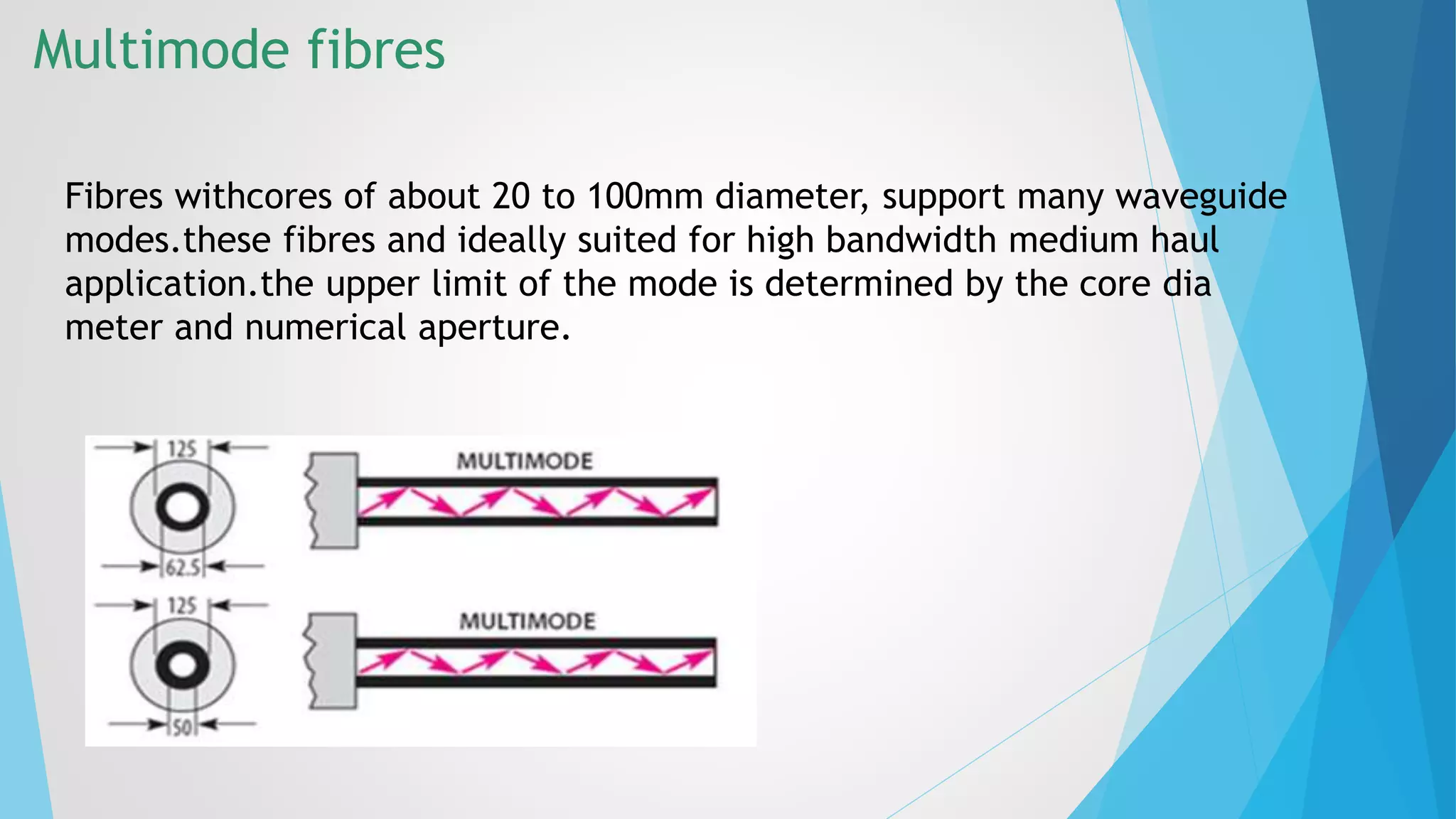 Multimode fibres

Fibres withcores of about 20 to 100mm diameter, support many waveguide modes.these fibres and ideally suited for high bandwidth medium haul application.the upper limit of the mode is determined by the core dia meter and numerical aperture.

125
62.5
MULTIMODE
125
50
MULTIMODE